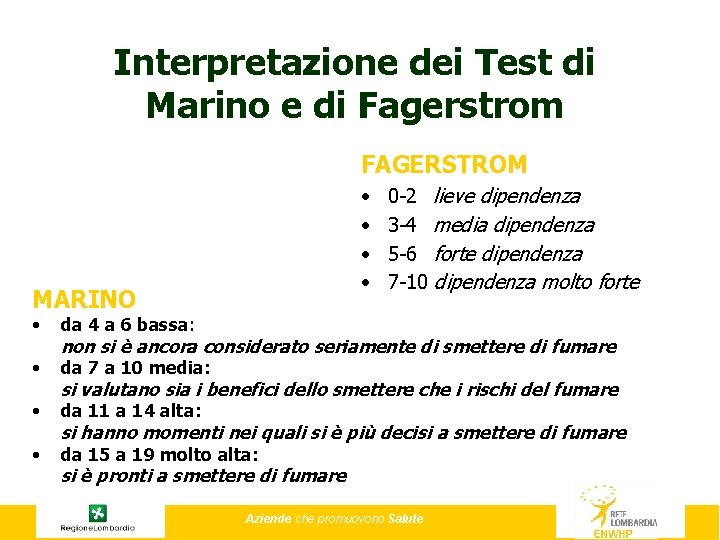 Interpretazione dei Test di Marino e di Fagerstrom

FAGERSTROM
• 0-2 lieve dipendenza
• 3-4 media dipendenza
• 5-6 forte dipendenza
• 7-10 dipendenza molto forte

MARINO
• da 4 a 6 bassa:
non si è ancora considerato seriamente di smettere di fumare
• da 7 a 10 media:
si valutano sia i benefici dello smettere che i rischi del fumare
• da 11 a 14 alta:
si hanno momenti nei quali si è più decisi a smettere di fumare
• da 15 a 19 molto alta:
si è pronti a smettere di fumare

RegioneLombardia

Aziende che promuovono Salute

RETE LOMBARDIA ENWHP